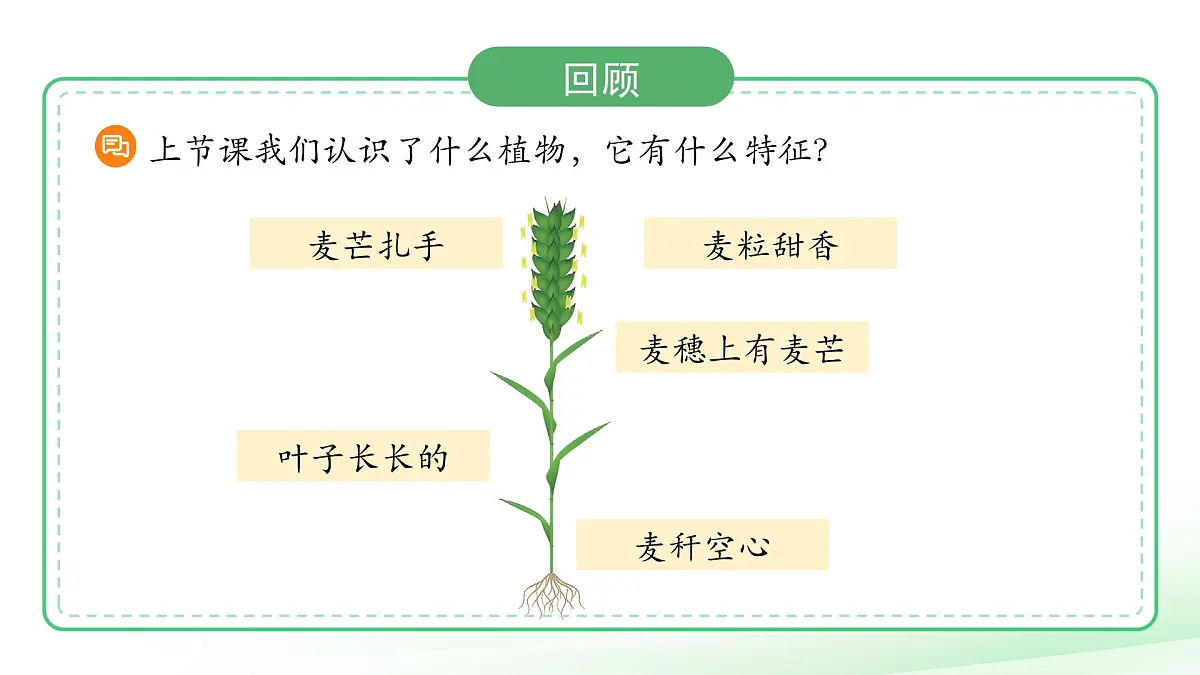 回顾

上节课我们认识了什么植物，它有什么特征?

麦芒扎手

麦粒甜香

麦穗上有麦芒

叶子长长的

麦秆空心